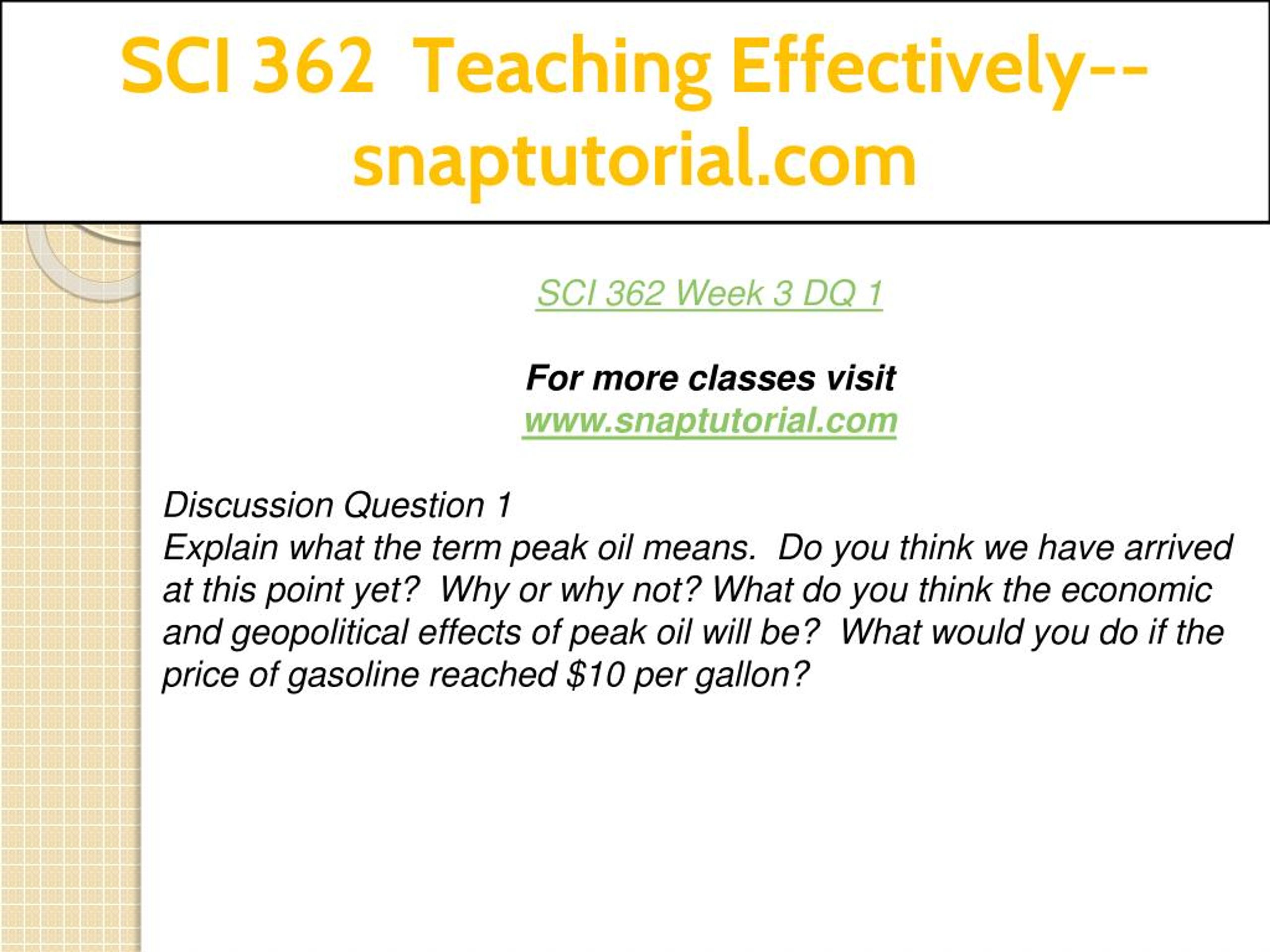 SCI 362 Teaching Effectively--snaptutorial.com

SCI 362 Week 3 DQ 1

For more classes visit
www.snaptutorial.com

Discussion Question 1
Explain what the term peak oil means. Do you think we have arrived at this point yet? Why or why not? What do you think the economic and geopolitical effects of peak oil will be? What would you do if the price of gasoline reached \$10 per gallon?